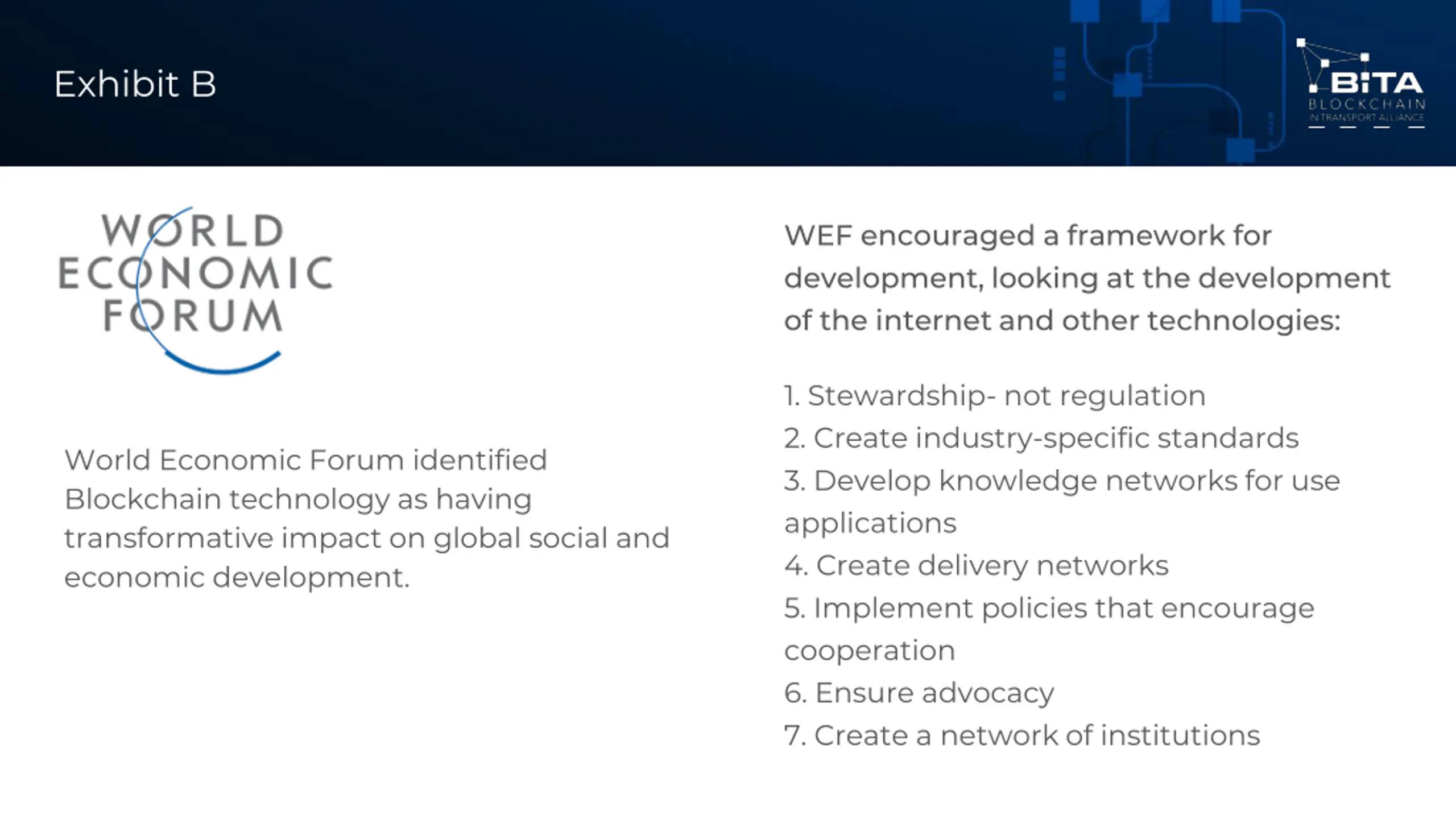 Exhibit B

BiTA
BLOCKCHAIN
IN TRANSPORT ALLIANCE

WORLD
ECONOMIC
FORUM

World Economic Forum identified Blockchain technology as having transformative impact on global social and economic development.

WEF encouraged a framework for development, looking at the development of the internet and other technologies:

1. Stewardship- not regulation
2. Create industry-specific standards
3. Develop knowledge networks for use applications
4. Create delivery networks
5. Implement policies that encourage cooperation
6. Ensure advocacy
7. Create a network of institutions